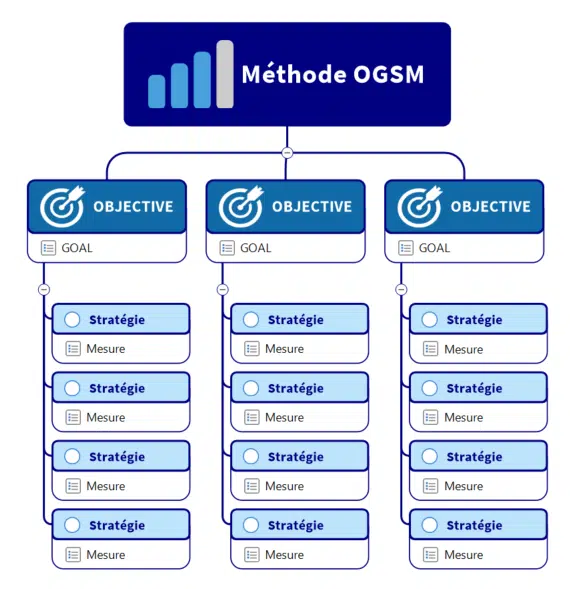 Méthode OGSM

OBJECTIVE
GOAL

Stratégie
Mesure

Stratégie
Mesure

Stratégie
Mesure

Stratégie
Mesure

OBJECTIVE
GOAL

Stratégie
Mesure

Stratégie
Mesure

Stratégie
Mesure

Stratégie
Mesure

OBJECTIVE
GOAL

Stratégie
Mesure

Stratégie
Mesure

Stratégie
Mesure

Stratégie
Mesure